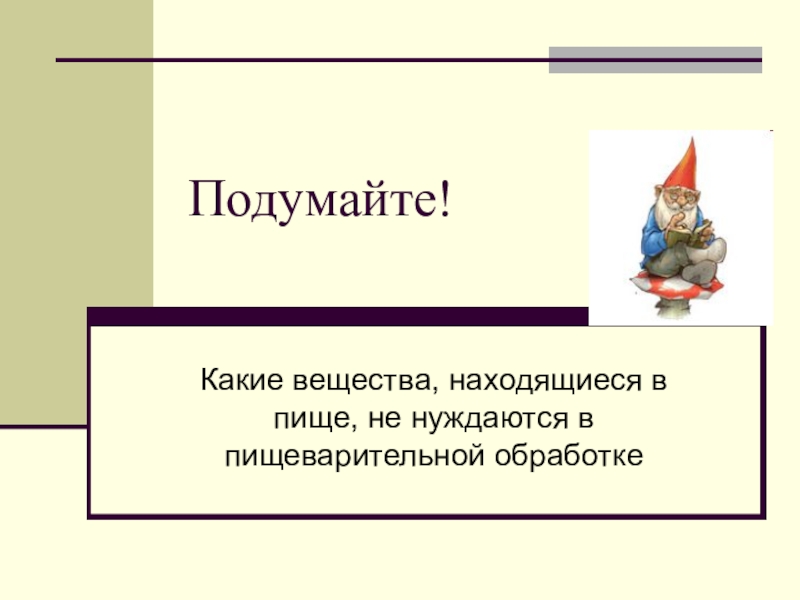 Подумайте!

Какие вещества, находящиеся в пище, не нуждаются в пищеварительной обработке